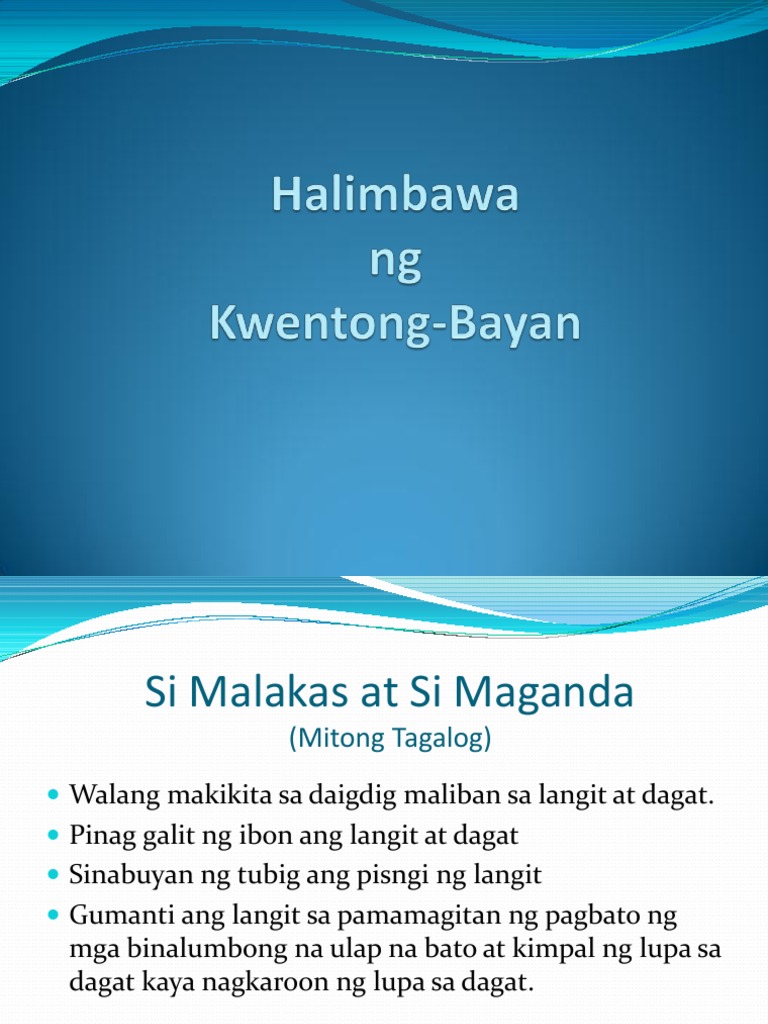 Halimbawa
ng
Kwentong-Bayan

Si Malakas at Si Maganda
(Mitong Tagalog)

- Walang makikita sa daigdig maliban sa langit at dagat.
- Pinag galit ng ibon ang langit at dagat
- Sinabuyan ng tubig ang pisngi ng langit
- Gumanti ang langit sa pamamagitan ng pagbato ng mga binalumbong na ulap na bato at kimpal ng lupa sa dagat kaya nagkaroon ng lupa sa dagat.